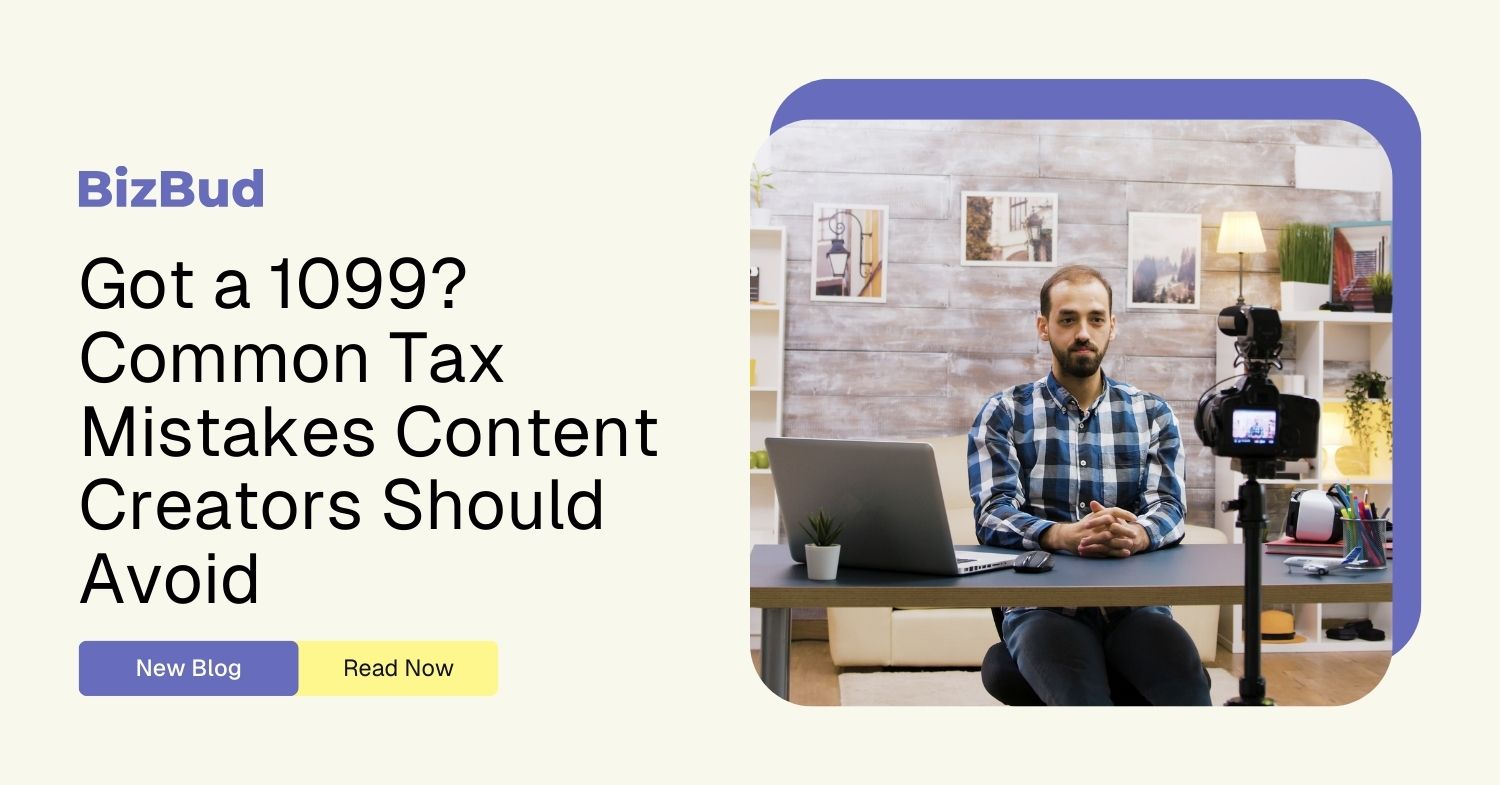 BizBud

Got a 1099? Common Tax Mistakes Content Creators Should Avoid

New Blog

Read Now